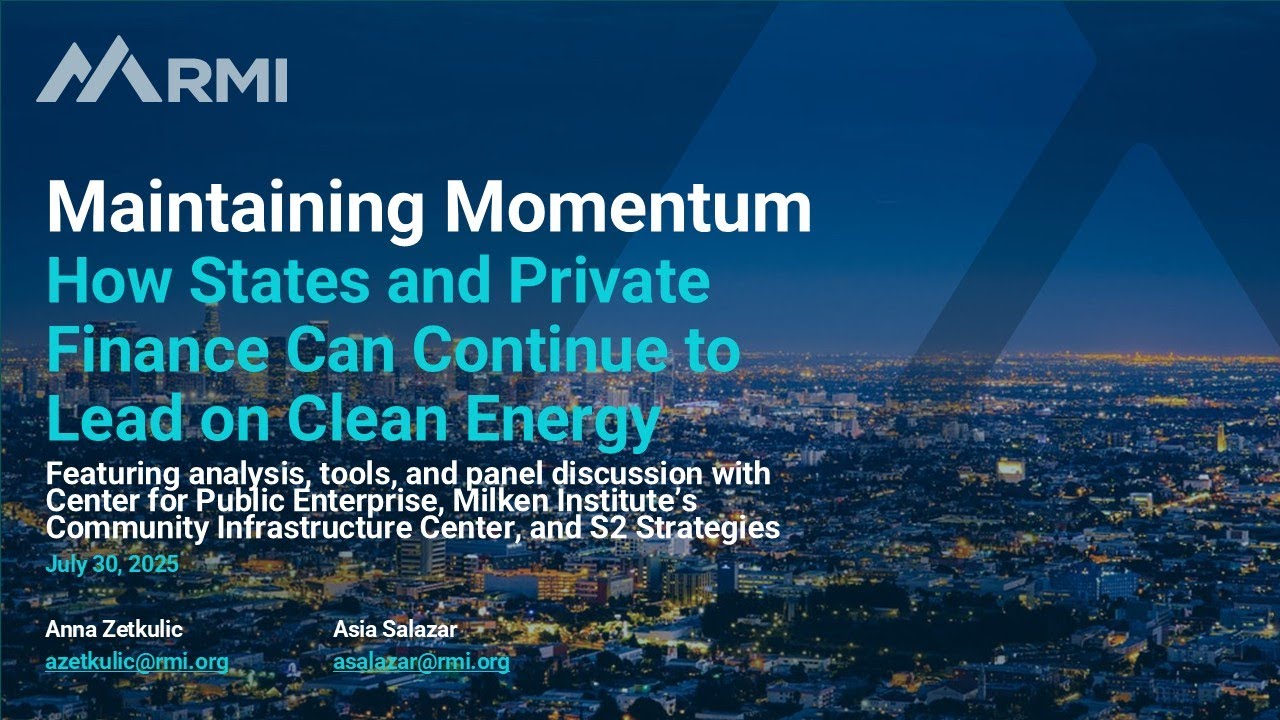 RMI

Maintaining Momentum
How States and Private Finance Can Continue to Lead on Clean Energy

Featuring analysis, tools, and panel discussion with Center for Public Enterprise, Milken Institute's Community Infrastructure Center, and S2 Strategies

July 30, 2025

Anna Zetkulic
azetkulic@rmi.org

Asia Salazar
asalazar@rmi.org